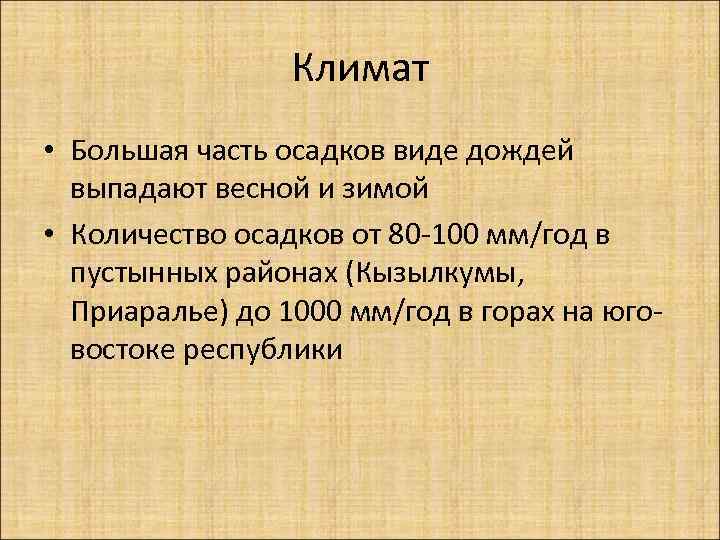 Климат

• Большая часть осадков виде дождей выпадают весной и зимой

• Количество осадков от 80-100 мм/год в пустынных районах (Кызылкумы, Приаралье) до 1000 мм/год в горах на юго-востоке республики